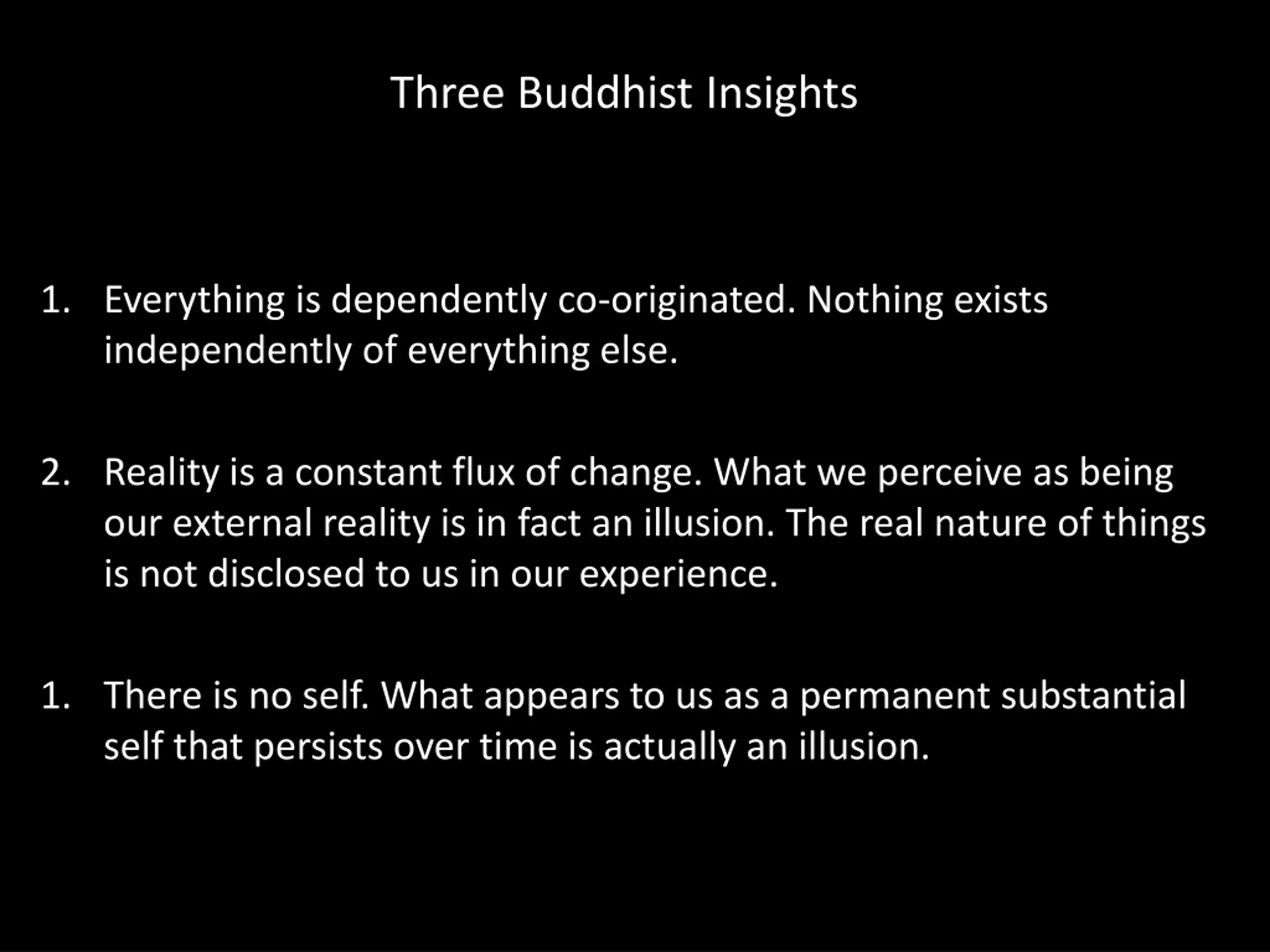 Three Buddhist Insights

1. Everything is dependently co-originated. Nothing exists independently of everything else.

2. Reality is a constant flux of change. What we perceive as being our external reality is in fact an illusion. The real nature of things is not disclosed to us in our experience.

1. There is no self. What appears to us as a permanent substantial self that persists over time is actually an illusion.